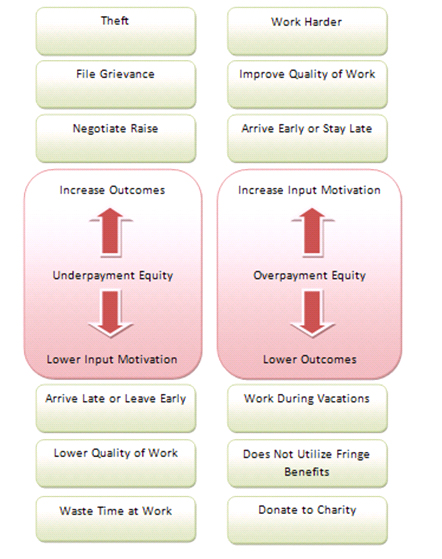 Theft

File Grievance

Negotiate Raise

Increase Outcomes

Underpayment Equity

Lower Input Motivation

Arrive Late or Leave Early

Lower Quality of Work

Waste Time at Work

Work Harder

Improve Quality of Work

Arrive Early or Stay Late

Increase Input Motivation

Overpayment Equity

Lower Outcomes

Work During Vacations

Does Not Utilize Fringe Benefits

Donate to Charity